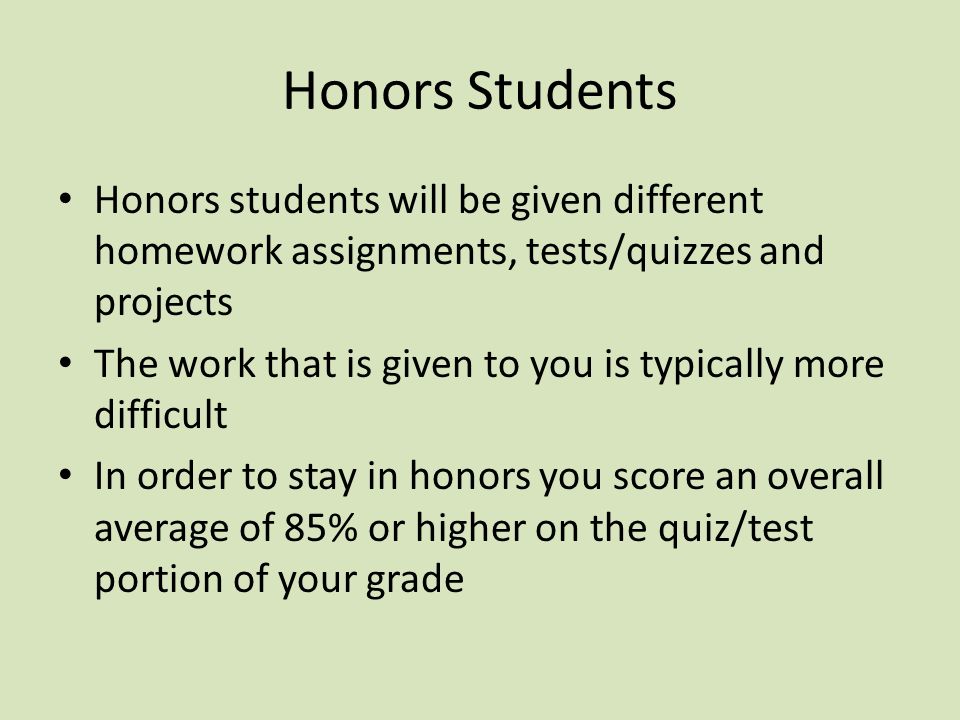 Honors Students

• Honors students will be given different homework assignments, tests/quizzes and projects

• The work that is given to you is typically more difficult

• In order to stay in honors you score an overall average of 85% or higher on the quiz/test portion of your grade